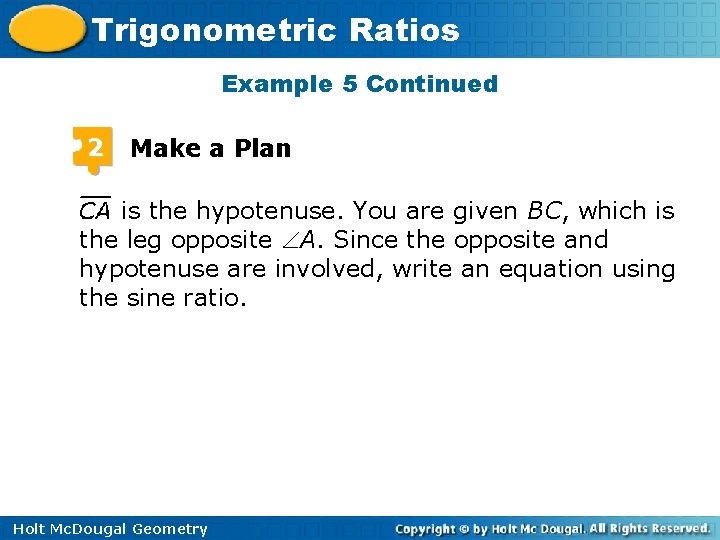 Trigonometric Ratios

Example 5 Continued

2 Make a Plan

$\overline{CA}$ is the hypotenuse. You are given $BC$, which is the leg opposite $\angle A$. Since the opposite and hypotenuse are involved, write an equation using the sine ratio.

Holt McDougal Geometry

Copyright © by Holt Mc Dougal. All Rights Reserved.